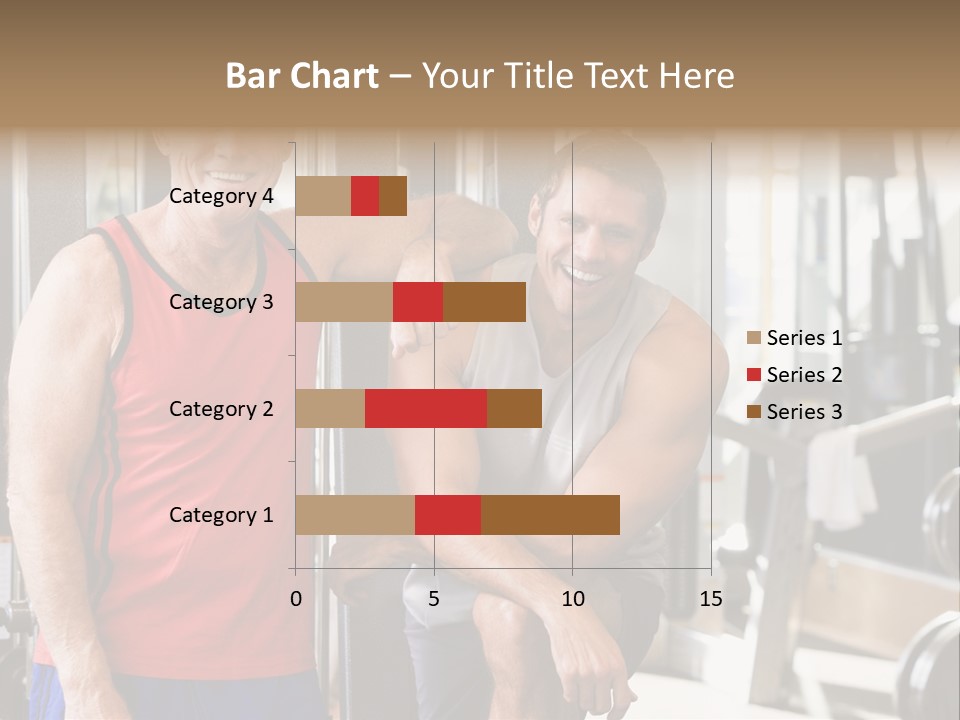 Bar Chart – Your Title Text Here

Category 4
Category 3
Category 2
Category 1

0
5
10
15

Series 1
Series 2
Series 3